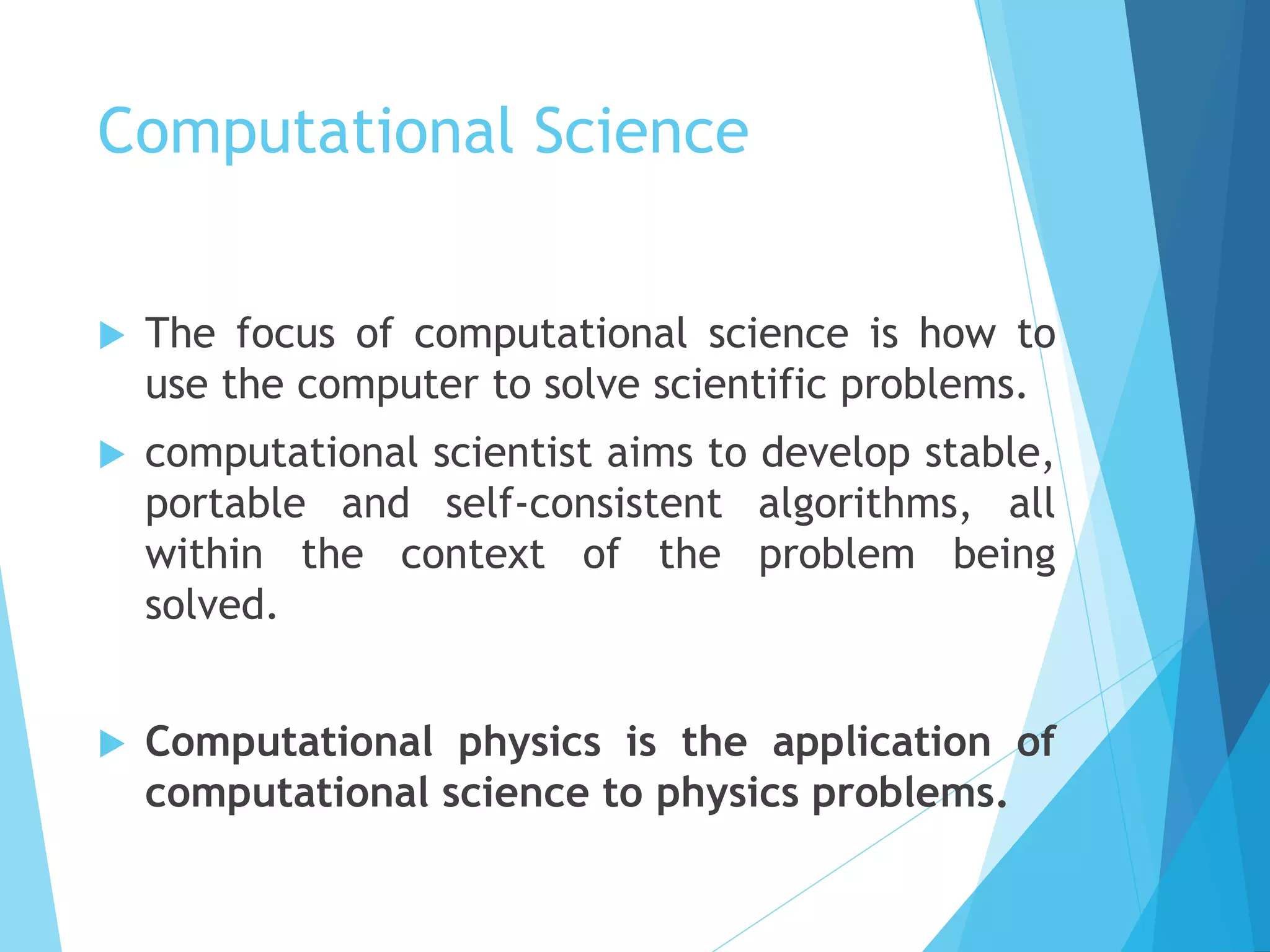 Computational Science

The focus of computational science is how to use the computer to solve scientific problems.

computational scientist aims to develop stable, portable and self-consistent algorithms, all within the context of the problem being solved.

Computational physics is the application of computational science to physics problems.